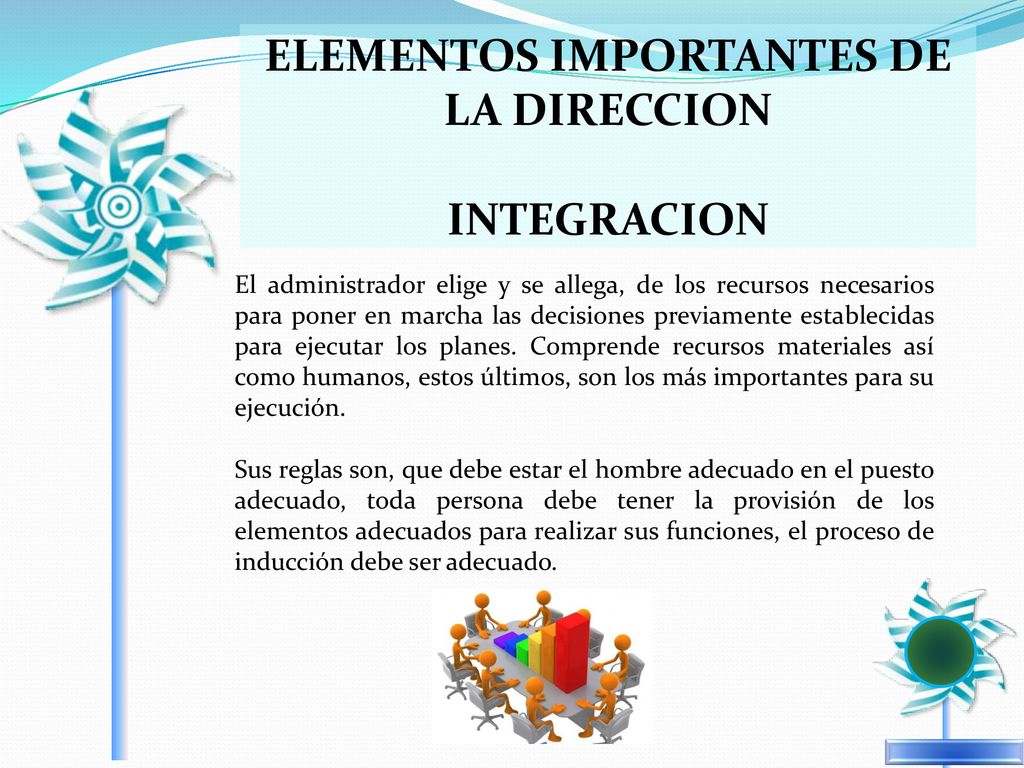 ELEMENTOS IMPORTANTES DE LA DIRECCION

INTEGRACION

El administrador elige y se allega, de los recursos necesarios para poner en marcha las decisiones previamente establecidas para ejecutar los planes. Comprende recursos materiales así como humanos, estos últimos, son los más importantes para su ejecución.

Sus reglas son, que debe estar el hombre adecuado en el puesto adecuado, toda persona debe tener la provisión de los elementos adecuados para realizar sus funciones, el proceso de inducción debe ser adecuado.